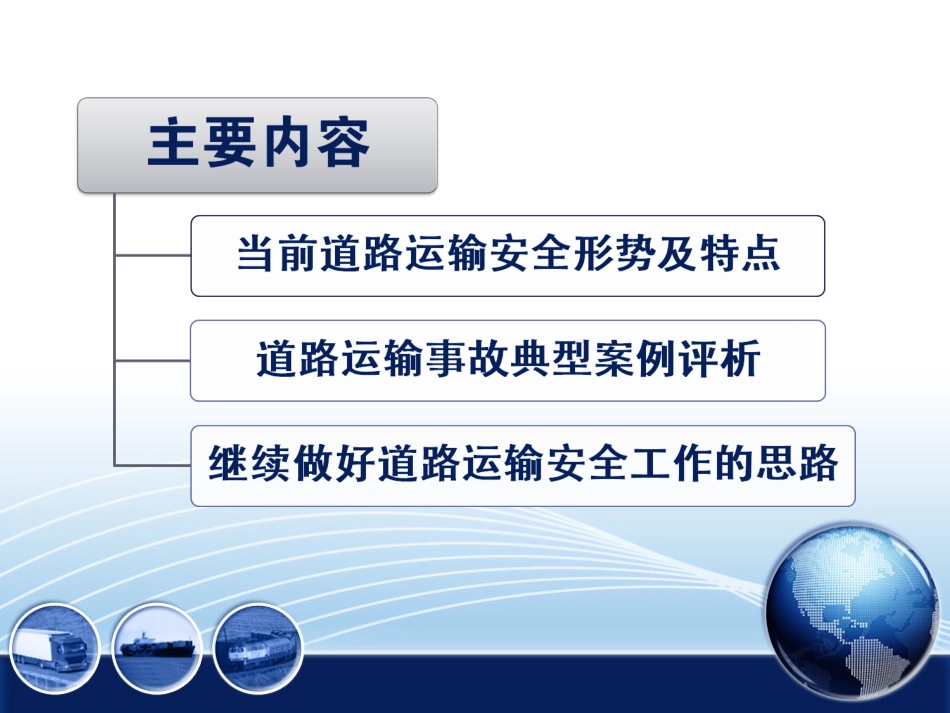 主要内容

当前道路运输安全形势及特点

道路运输事故典型案例评析

继续做好道路运输安全工作的思路